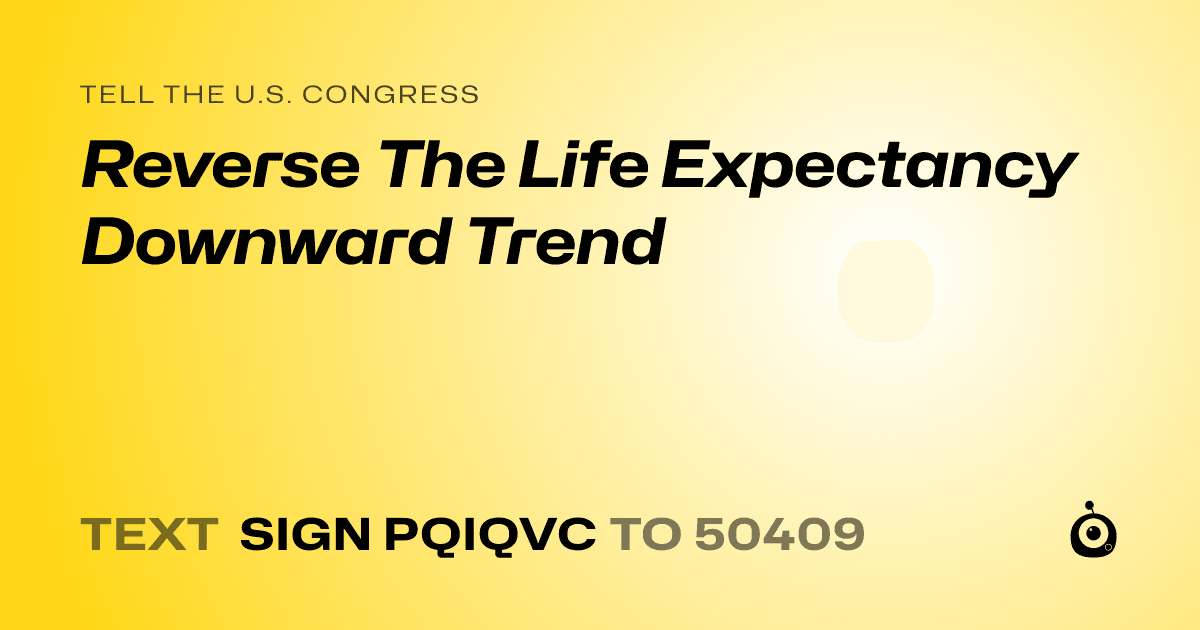 TELL THE U.S. CONGRESS

Reverse The Life Expectancy Downward Trend

TEXT SIGN PQIQVC TO 50409